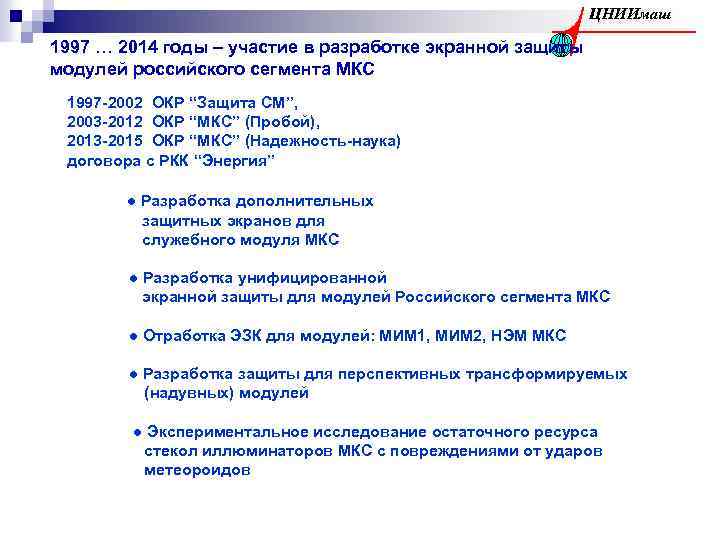 ЦНИИмаш

1997 … 2014 годы – участие в разработке экранной защиты модулей российского сегмента МКС

1997-2002 ОКР “Защита СМ”,
2003-2012 ОКР “МКС” (Пробой),
2013-2015 ОКР “МКС” (Надежность-наука)
договора с РКК “Энергия”

● Разработка дополнительных защитных экранов для служебного модуля МКС

● Разработка унифицированной экранной защиты для модулей Российского сегмента МКС

● Отработка ЭЗК для модулей: МИМ1, МИМ2, НЭМ МКС

● Разработка защиты для перспективных трансформируемых (надувных) модулей

● Экспериментальное исследование остаточного ресурса стекол иллюминаторов МКС с повреждениями от ударов метеороидов